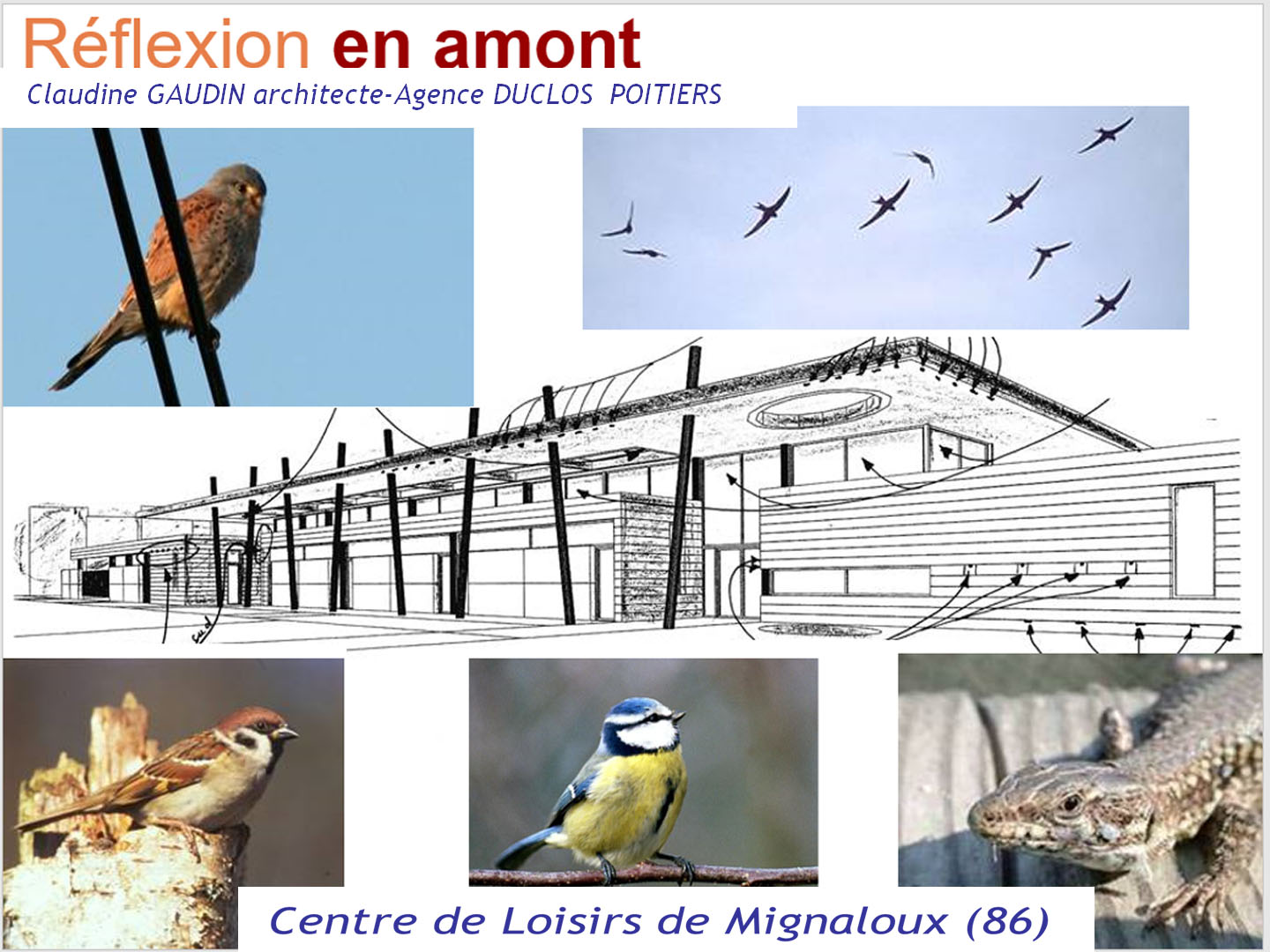 Réflexion en amont

Claudine GAUDIN architecte-Agence DUCLOS POITIERS

Centre de Loisirs de Mignaloux (86)